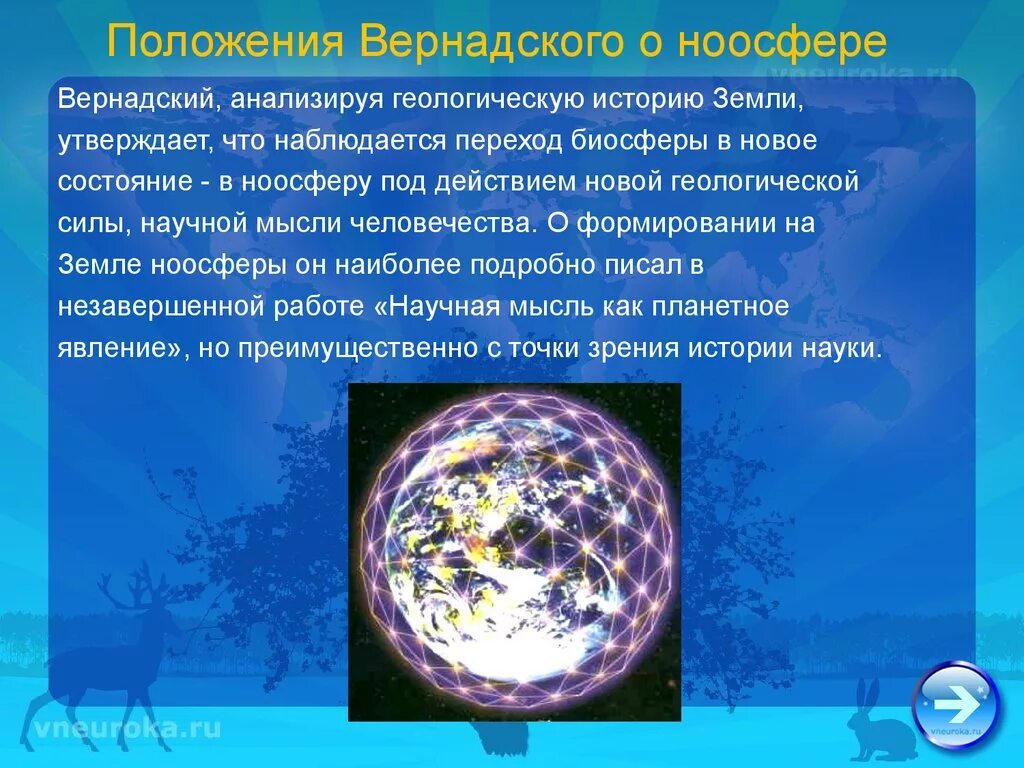 Положения Вернадского о ноосфере

vneuroka.ru

Вернадский, анализируя геологическую историю Земли, утверждает, что наблюдается переход биосферы в новое состояние - в ноосферу под действием новой геологической силы, научной мысли человечества. О формировании на Земле ноосферы он наиболее подробно писал в незавершенной работе «Научная мысль как планетное явление», но преимущественно с точки зрения истории науки.

vneuroka.ru

vneuroka.ru